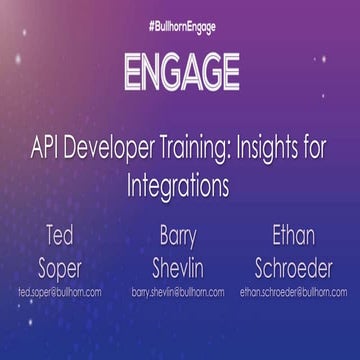 #BullhornEngage

ENGAGE

API Developer Training: Insights for Integrations

Ted Soper
ted.soper@bullhorn.com

Barry Shevlin
barry.shevlin@bullhorn.com

Ethan Schroeder
ethan.schroeder@bullhorn.com